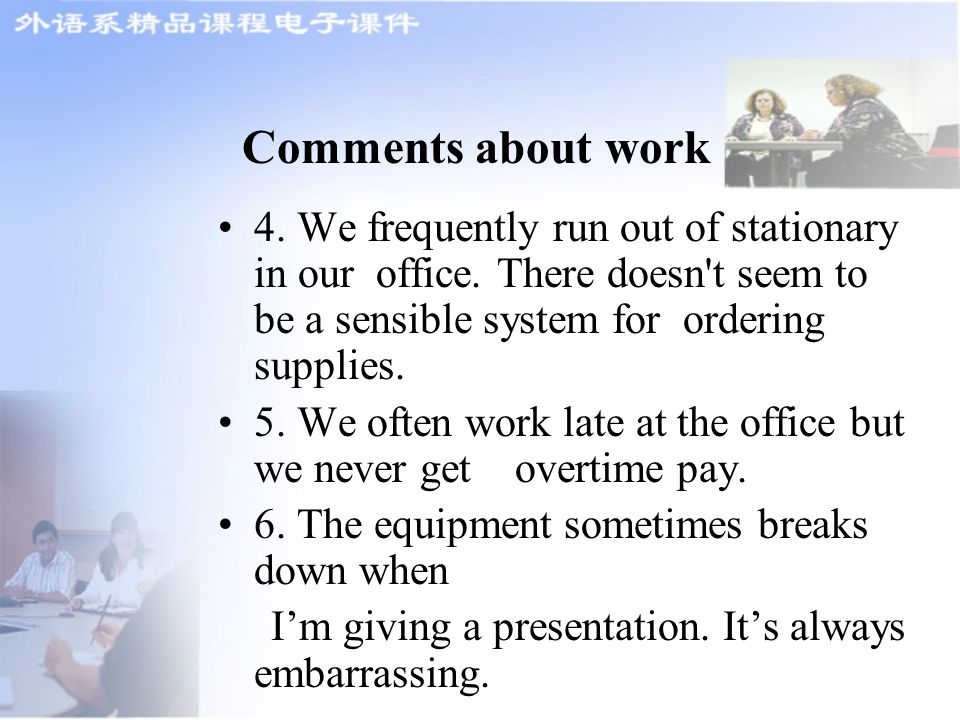 外语系精品课程电子课件

Comments about work

• 4. We frequently run out of stationary in our office. There doesn't seem to be a sensible system for ordering supplies.

• 5. We often work late at the office but we never get overtime pay.

• 6. The equipment sometimes breaks down when

I'm giving a presentation. It's always embarrassing.